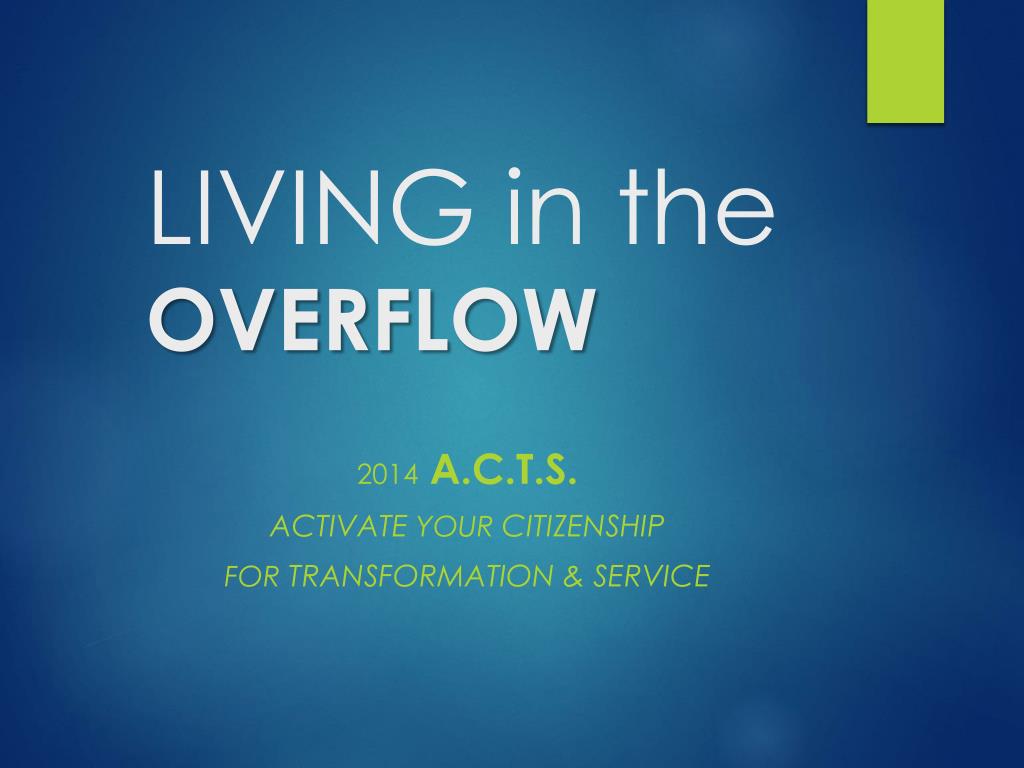 LIVING in the
OVERFLOW

2014 A.C.T.S.
ACTIVATE YOUR CITIZENSHIP
FOR TRANSFORMATION & SERVICE